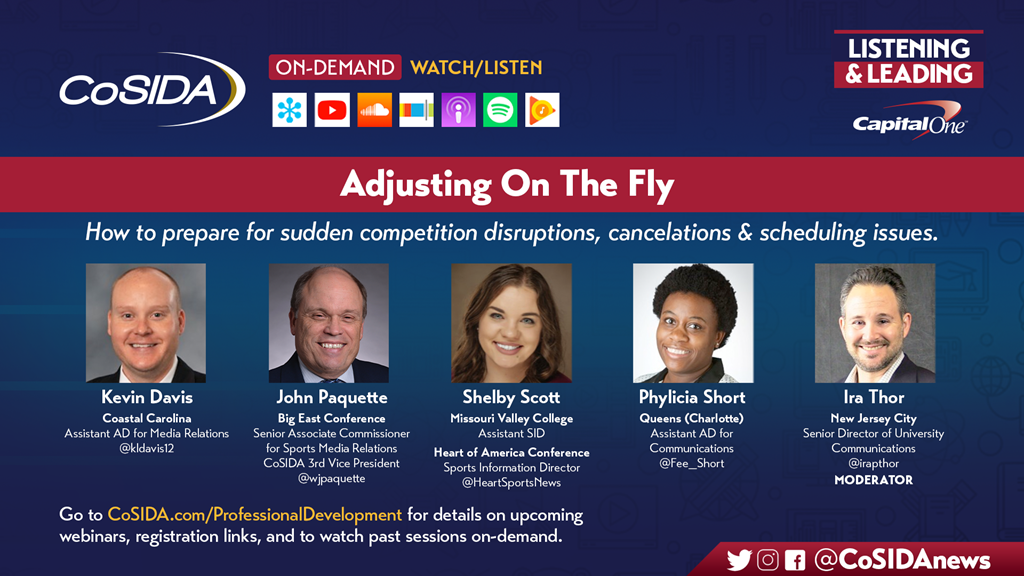 CoSIDA

ON-DEMAND WATCH/LISTEN

LISTENING & LEADING

Capital One

Adjusting On The Fly

How to prepare for sudden competition disruptions, cancelations & scheduling issues.

Kevin Davis
Coastal Carolina
Assistant AD for Media Relations
@kldavis12

John Paquette
Big East Conference
Senior Associate Commissioner for Sports Media Relations
CoSIDA 3rd Vice President
@wjpaquette

Shelby Scott
Missouri Valley College
Assistant SID
Heart of America Conference
Sports Information Director
@HeartSportsNews

Phylicia Short
Queens (Charlotte)
Assistant AD for Communications
@Fee_Short

Ira Thor
New Jersey City
Senior Director of University Communications
@irapthor
MODERATOR

Go to CoSIDA.com/ProfessionalDevelopment for details on upcoming webinars, registration links, and to watch past sessions on-demand.

@CoSIDAnews